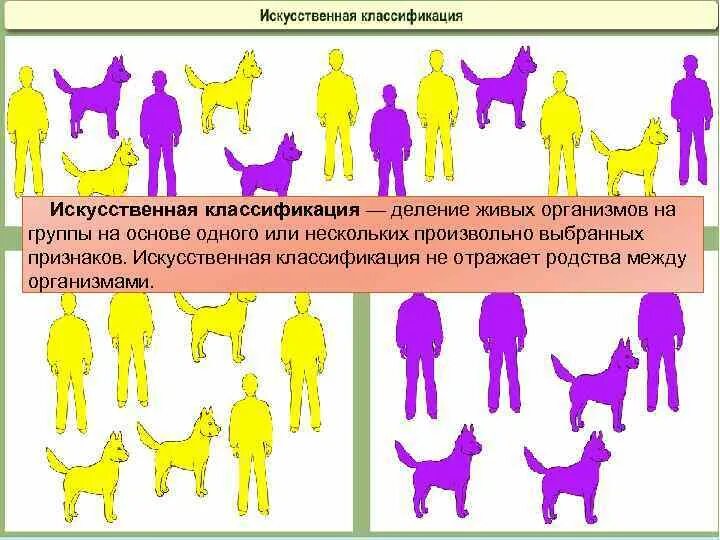 Искусственная классификация

Искусственная классификация — деление живых организмов на группы на основе одного или нескольких произвольно выбранных признаков. Искусственная классификация не отражает родства между организмами.